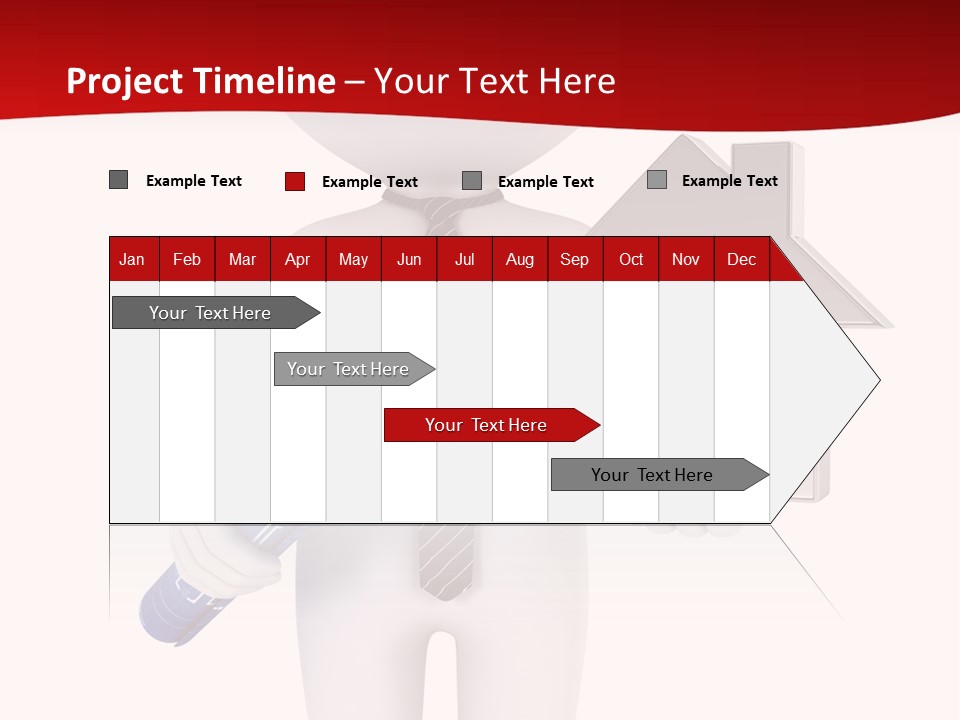 Project Timeline – Your Text Here

Example Text Example Text Example Text Example Text

| Jan | Feb | Mar | Apr | May | Jun | Jul | Aug | Sep | Oct | Nov | Dec |
|---|---|---|---|---|---|---|---|---|---|---|---|

Your Text Here

Your Text Here

Your Text Here

Your Text Here